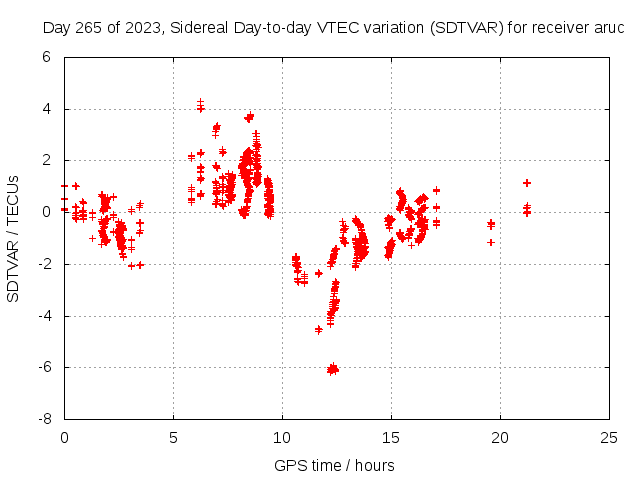 Day 265 of 2023, Sidereal Day-to-day VTEC variation (SDTVAR) for receiver aruc

SDTVAR / TECUs

6
4
2
0
-2
-4
-6
-8

0
5
10
15
20
25

GPS time / hours